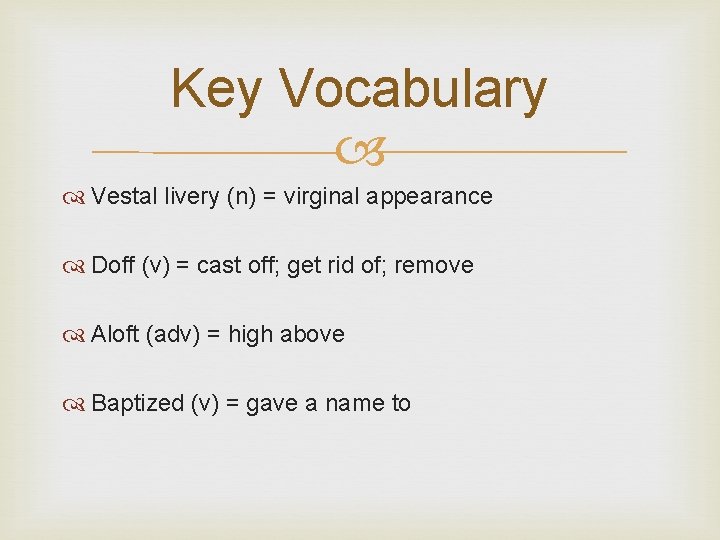 Key Vocabulary

Vestal livery (n) = virginal appearance

Doff (v) = cast off; get rid of; remove

Aloft (adv) = high above

Baptized (v) = gave a name to